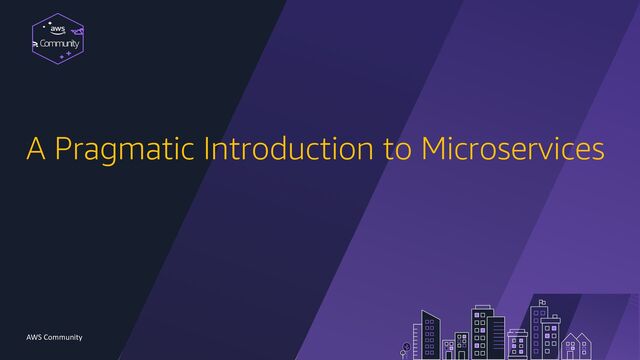 aws Community

A Pragmatic Introduction to Microservices

AWS Community